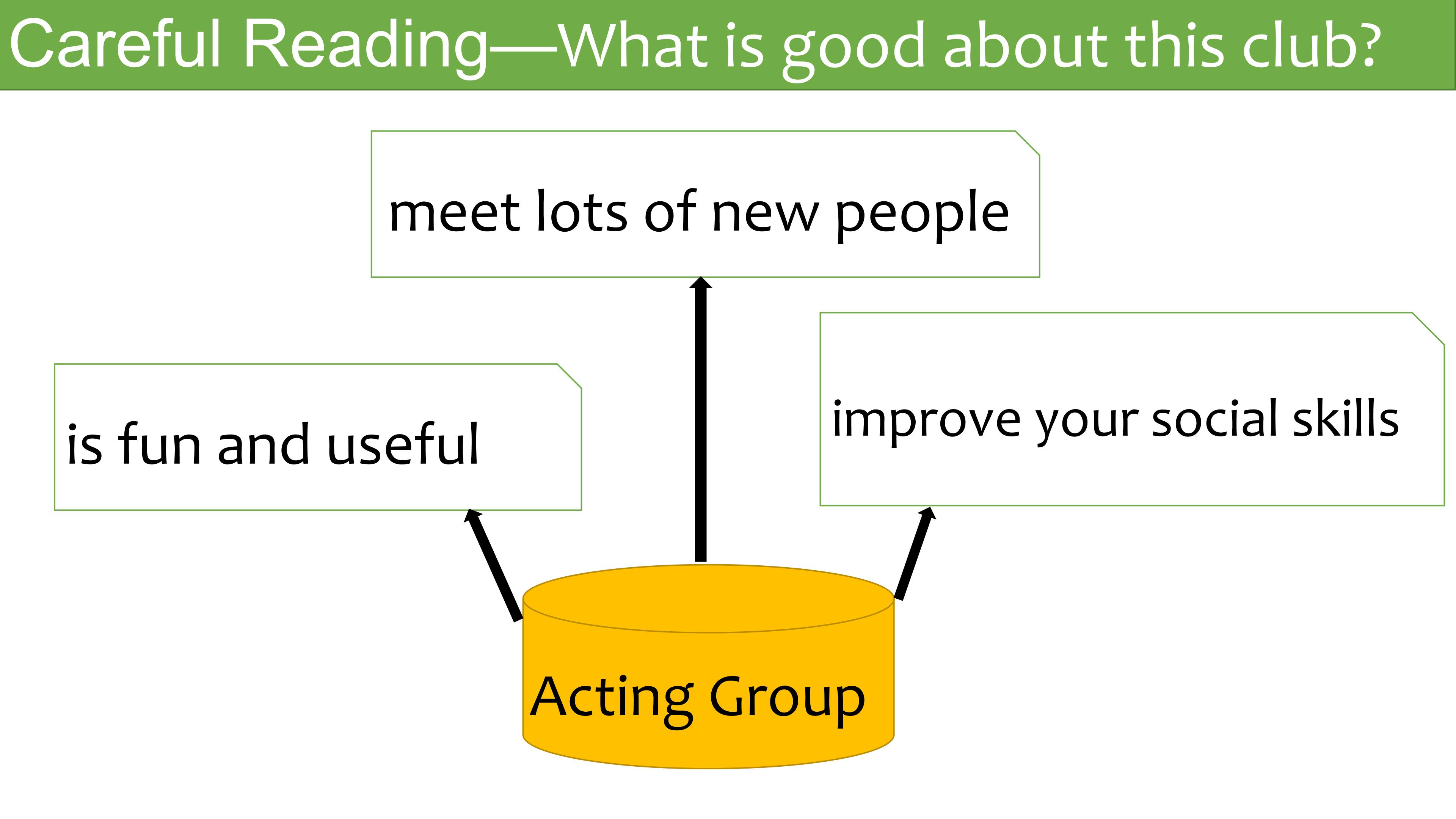 Careful Reading—What is good about this club?

meet lots of new people

is fun and useful

improve your social skills

Acting Group